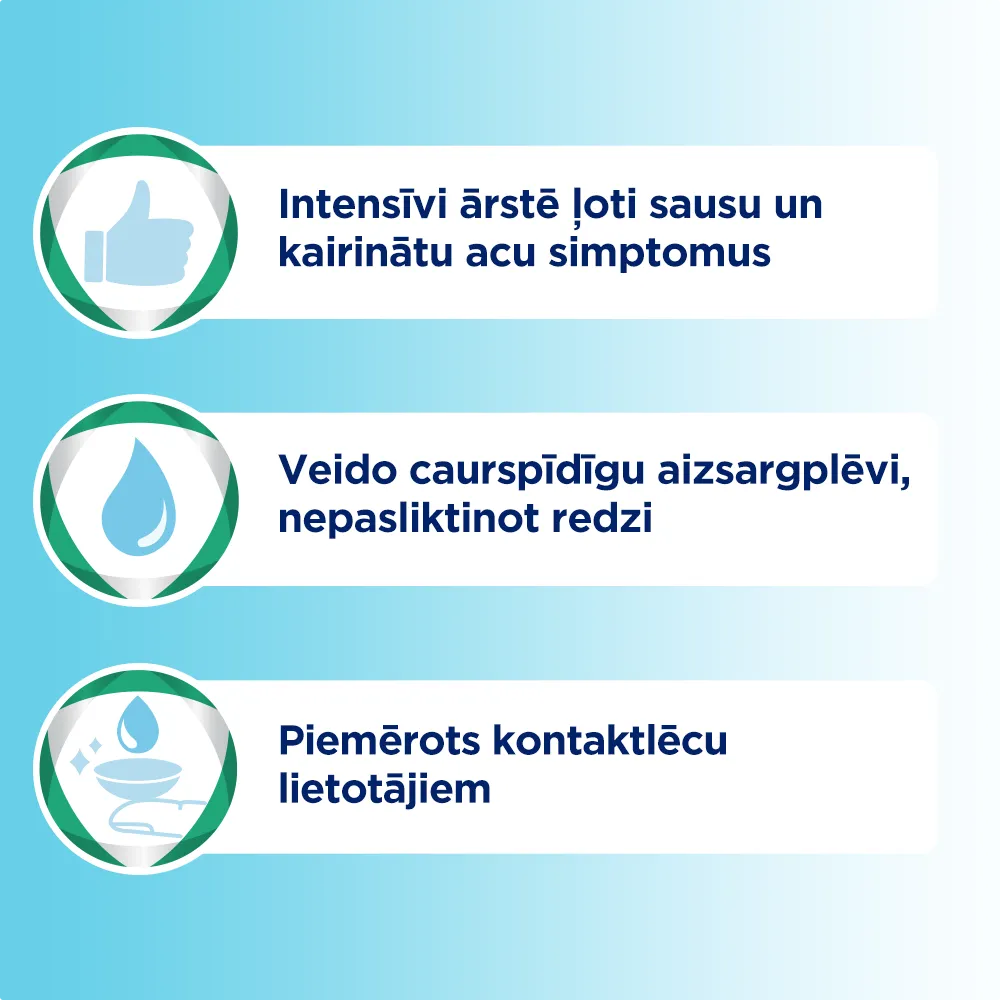 Intensīvi ārstē ļoti sausu un kairinātu acu simptomus

Veido caurspīdīgu aizsargplēvi, nepasliktinot redzi

Piemērots kontaktlēcu lietotājiem